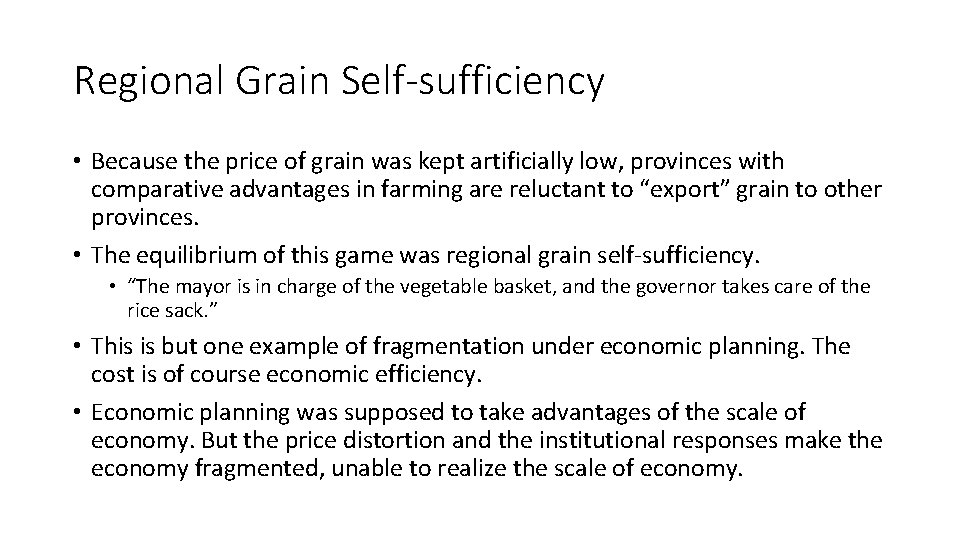 Regional Grain Self-sufficiency

• Because the price of grain was kept artificially low, provinces with comparative advantages in farming are reluctant to “export” grain to other provinces.

• The equilibrium of this game was regional grain self-sufficiency.

  • “The mayor is in charge of the vegetable basket, and the governor takes care of the rice sack.”

• This is but one example of fragmentation under economic planning. The cost is of course economic efficiency.

• Economic planning was supposed to take advantages of the scale of economy. But the price distortion and the institutional responses make the economy fragmented, unable to realize the scale of economy.